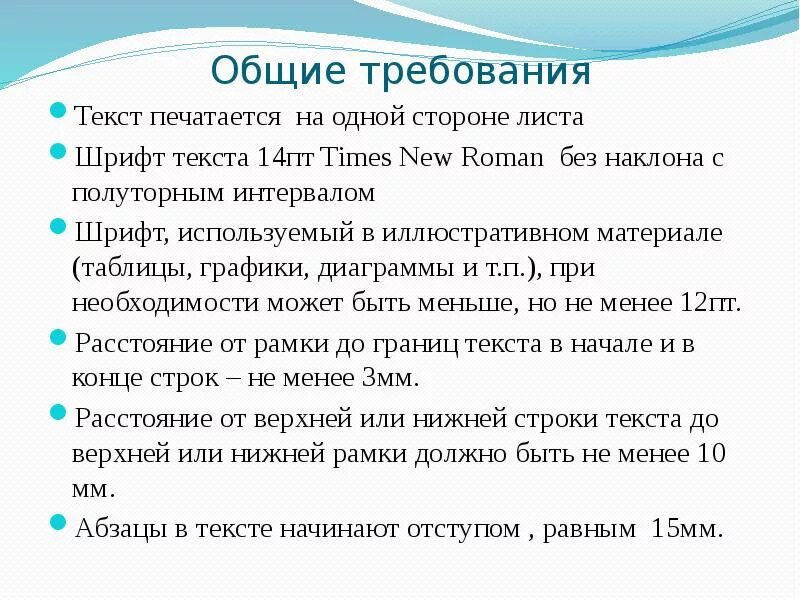 Общие требования

Текст печатается на одной стороне листа

Шрифт текста 14пт Times New Roman без наклона с полуторным интервалом

Шрифт, используемый в иллюстративном материале (таблицы, графики, диаграммы и т.п.), при необходимости может быть меньше, но не менее 12пт.

Расстояние от рамки до границ текста в начале и в конце строк – не менее 3мм.

Расстояние от верхней или нижней строки текста до верхней или нижней рамки должно быть не менее 10 мм.

Абзацы в тексте начинают отступом , равным 15мм.